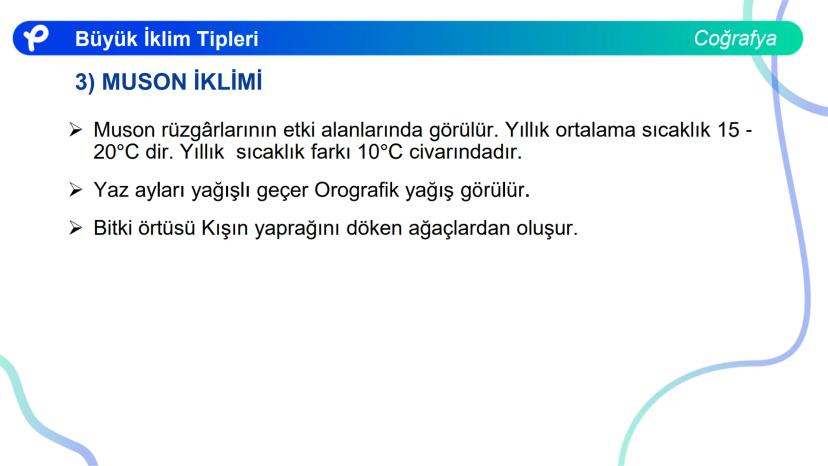 Büyük İklim Tipleri

Coğrafya

3) MUSON İKLİMİ

➢ Muson rüzgârlarının etki alanlarında görülür. Yıllık ortalama sıcaklık 15 - 20°C dir. Yıllık sıcaklık farkı 10°C civarındadır.

➢ Yaz ayları yağışlı geçer Orografik yağış görülür.

➢ Bitki örtüsü Kışın yaprağını döken ağaçlardan oluşur.